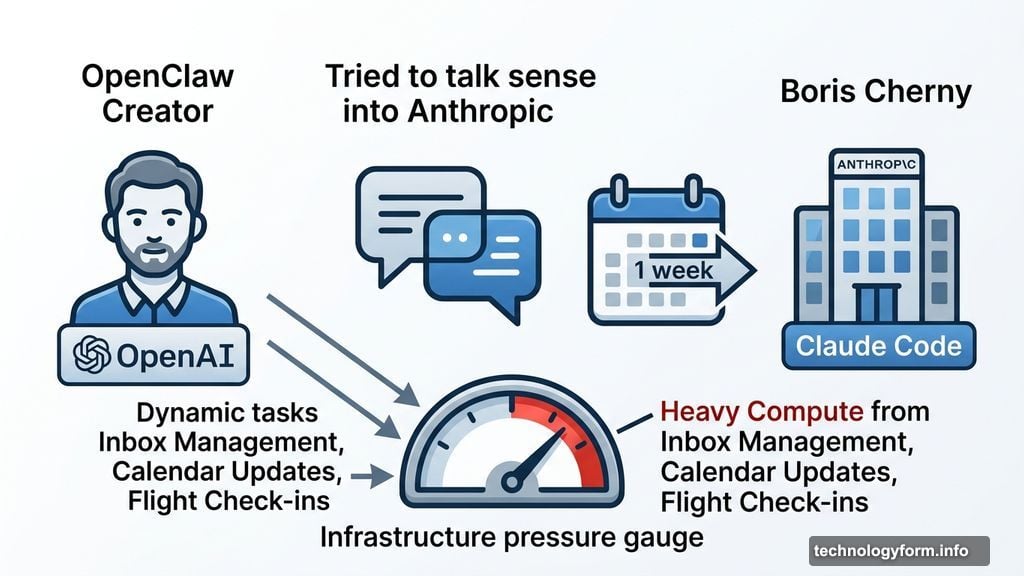 OpenClaw Creator

Tried to talk sense into Anthropic

Boris Cherny

ANTHROP\C

1 week

OpenAI

Claude Code

Dynamic tasks
Inbox Management,
Calendar Updates,
Flight Check-ins

Heavy Compute from
Inbox Management,
Calendar Updates,
Flight Check-ins

Infrastructure pressure gauge

technologyform.info